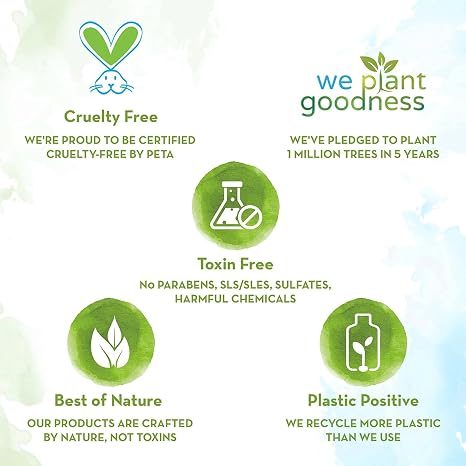 Cruelty Free

WE'RE PROUD TO BE CERTIFIED CRUELTY-FREE BY PETA

we plant goodness

WE'VE PLEDGED TO PLANT 1 MILLION TREES IN 5 YEARS

Toxin Free

No PARABENS, SLS/SLES, SULFATES, HARMFUL CHEMICALS

Best of Nature

OUR PRODUCTS ARE CRAFTED BY NATURE, NOT TOXINS

Plastic Positive

WE RECYCLE MORE PLASTIC THAN WE USE